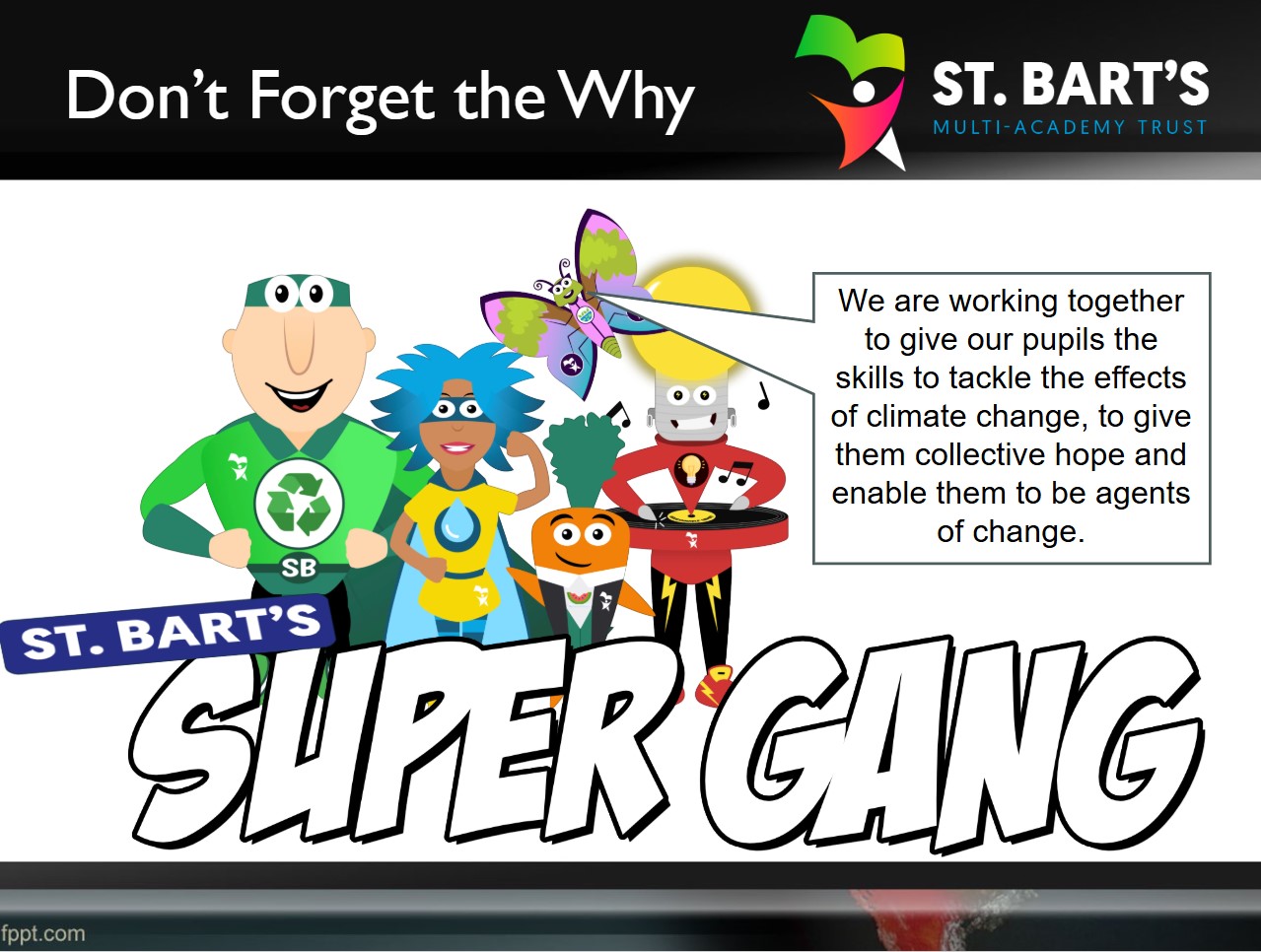 Don't Forget the Why

ST. BART'S
MULTI-ACADEMY TRUST

We are working together to give our pupils the skills to tackle the effects of climate change, to give them collective hope and enable them to be agents of change.

SB

ST. BART'S
SUPER GANG

fppt.com